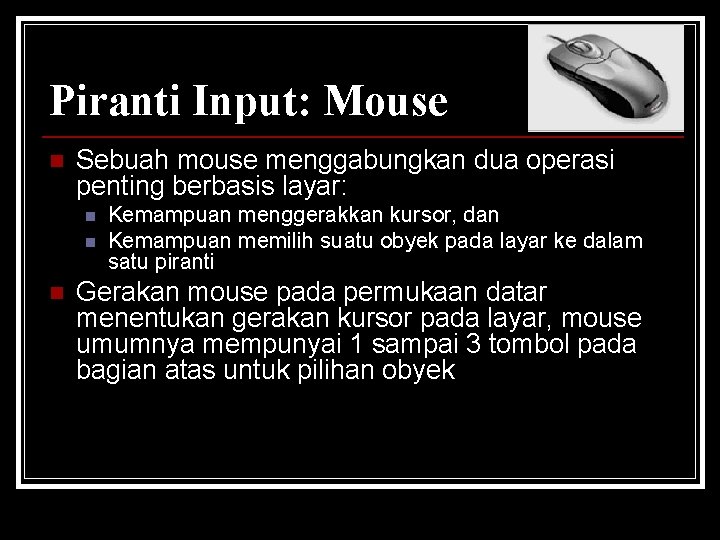 Piranti Input: Mouse

Sebuah mouse menggabungkan dua operasi penting berbasis layar:

Kemampuan menggerakkan kursor, dan

Kemampuan memilih suatu obyek pada layar ke dalam satu piranti

Gerakan mouse pada permukaan datar menentukan gerakan kursor pada layar, mouse umumnya mempunyai 1 sampai 3 tombol pada bagian atas untuk pilihan obyek